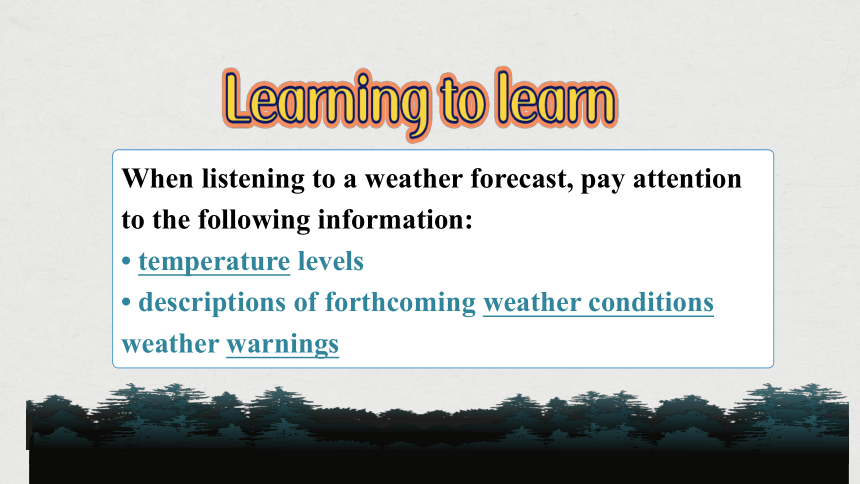 Learning to learn

When listening to a weather forecast, pay attention to the following information:

• temperature levels

• descriptions of forthcoming weather conditions

weather warnings